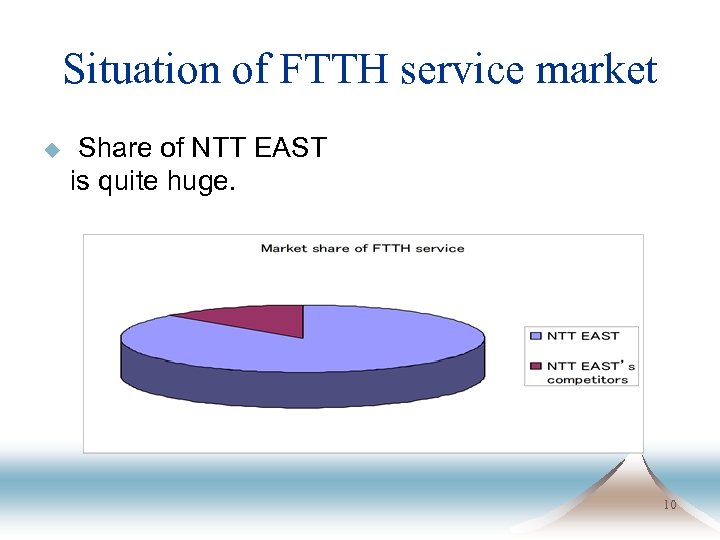 Situation of FTTH service market

Share of NTT EAST is quite huge.

Market share of FTTH service

NTT EAST

NTT EAST's competitors

10